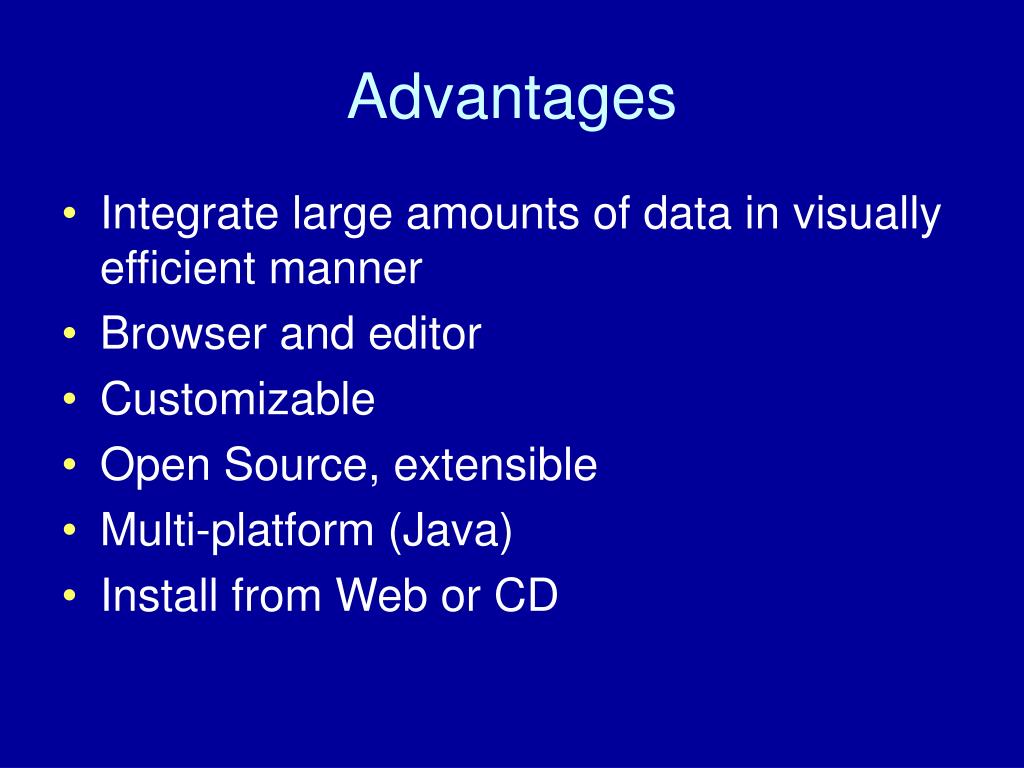 Advantages

• Integrate large amounts of data in visually efficient manner
• Browser and editor
• Customizable
• Open Source, extensible
• Multi-platform (Java)
• Install from Web or CD